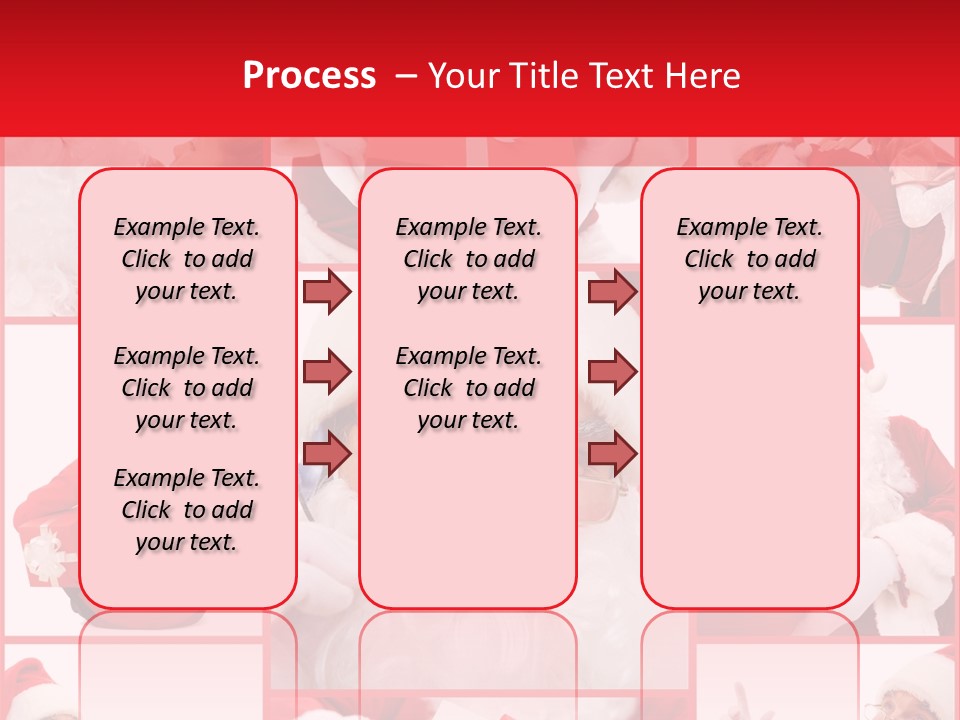 Process – Your Title Text Here

Example Text. Click to add your text.

Example Text. Click to add your text.

Example Text. Click to add your text.

Example Text. Click to add your text.

Example Text. Click to add your text.

Example Text. Click to add your text.